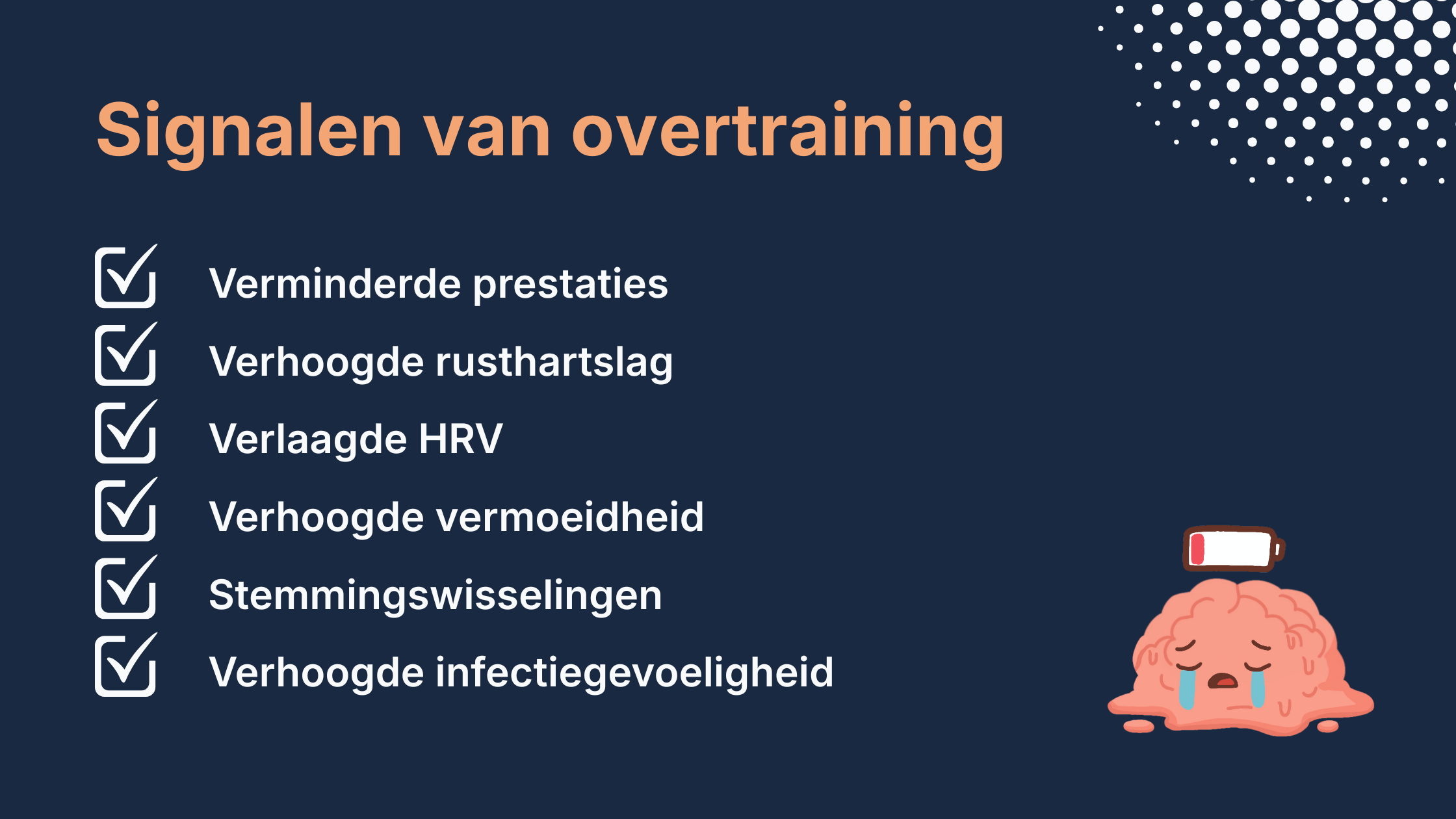 Signalen van overtraining

Verminderde prestaties
Verhoogde rusthartslag
Verlaagde HRV
Verhoogde vermoeidheid
Stemmingswisselingen
Verhoogde infectiegevoeligheid